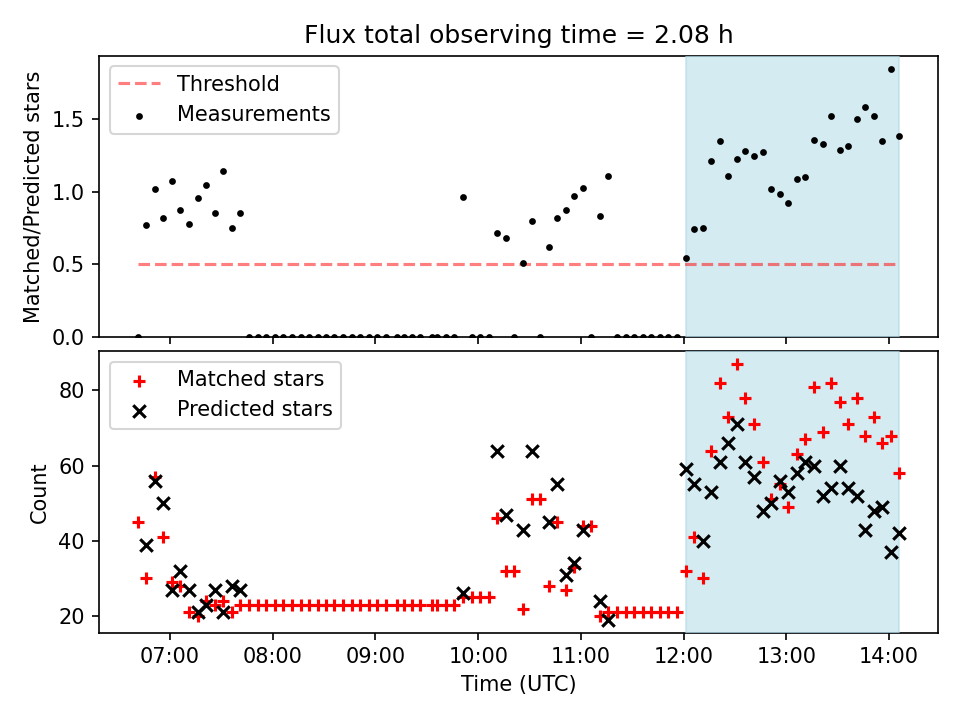 Flux total observing time = 2.08 h

Threshold
Measurements

Matched/Predicted stars

1.5
1.0
0.5
0.0

Matched stars
Predicted stars

Count

80
60
40
20

07:00
08:00
09:00
10:00
11:00
12:00
13:00
14:00

Time (UTC)